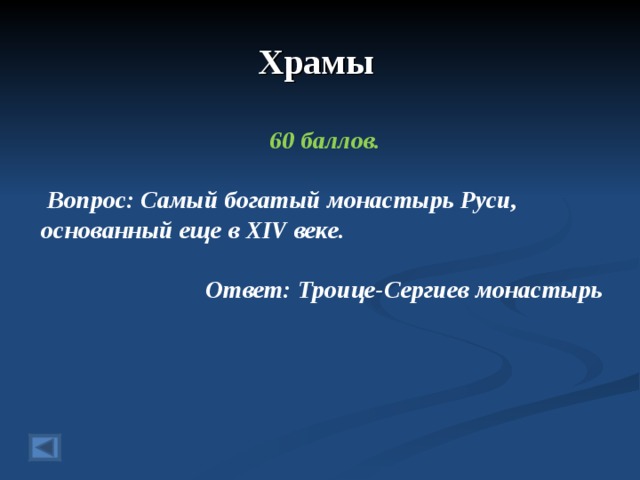 Храмы

60 баллов.

Вопрос: Самый богатый монастырь Руси, основанный еще в XIV веке.

Ответ: Троице-Сергиев монастырь